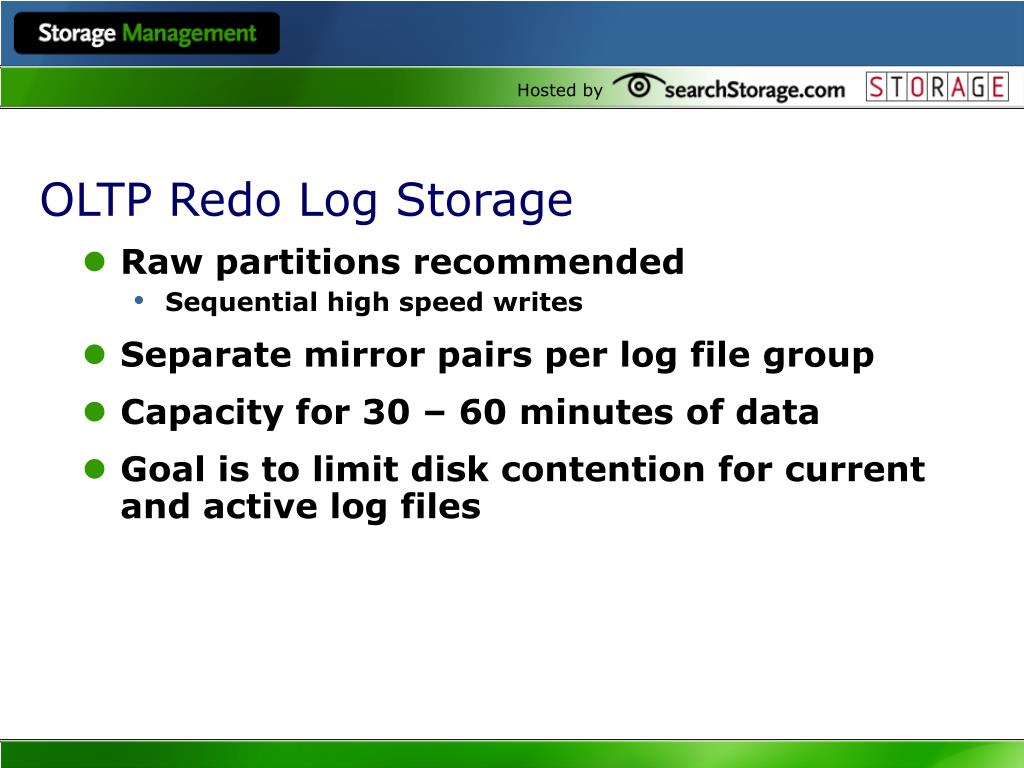 Storage Management

Hosted by searchStorage.com STORAGE

OLTP Redo Log Storage

- Raw partitions recommended
  - Sequential high speed writes
- Separate mirror pairs per log file group
- Capacity for 30 – 60 minutes of data
- Goal is to limit disk contention for current and active log files